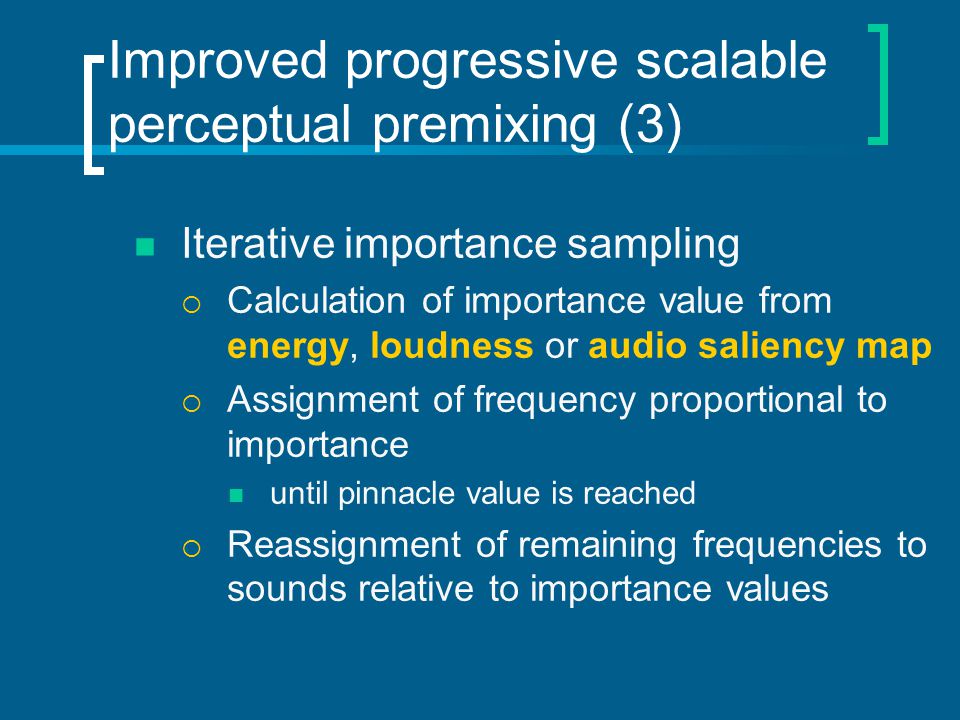 Improved progressive scalable perceptual premixing (3)

Iterative importance sampling

Calculation of importance value from energy, loudness or audio saliency map

Assignment of frequency proportional to importance

until pinnacle value is reached

Reassignment of remaining frequencies to sounds relative to importance values